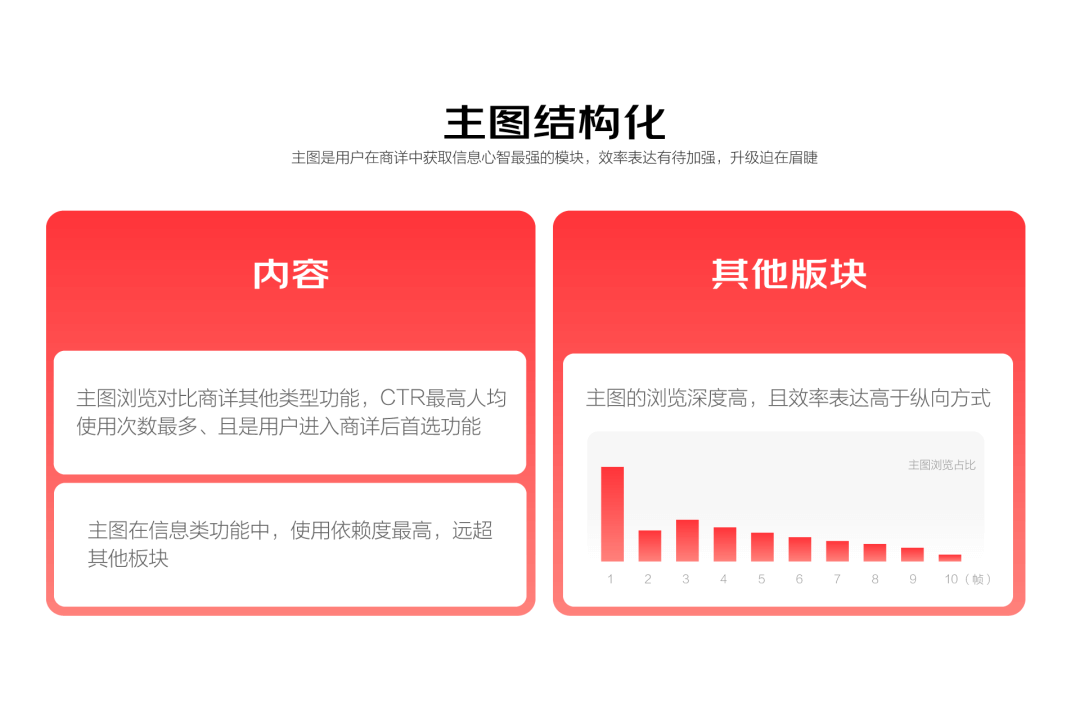 主图结构化

主图是用户在商详中获取信息心智最强的模块，效率表达有待加强，升级迫在眉睫

内容

主图浏览对比商详其他类型功能，CTR最高人均使用次数最多、且是用户进入商详后首选功能

主图在信息类功能中，使用依赖度最高，远超其他板块

其他版块

主图的浏览深度高，且效率表达高于纵向方式

主图浏览占比

1 2 3 4 5 6 7 8 9 10（帧）